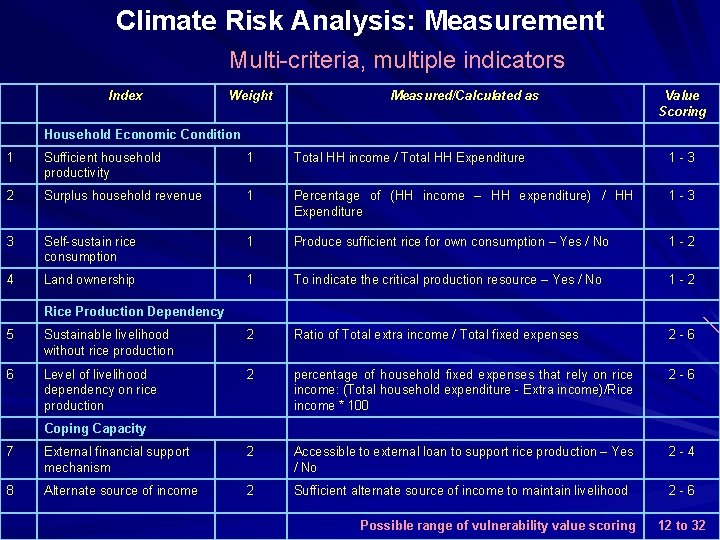 Climate Risk Analysis: Measurement

Multi-criteria, multiple indicators

| | Index | Weight | Measured/Calculated as | Value Scoring |
|---|---|---|---|---|
| | Household Economic Condition | | | |
| 1 | Sufficient household productivity | 1 | Total HH income / Total HH Expenditure | 1 - 3 |
| 2 | Surplus household revenue | 1 | Percentage of (HH income – HH expenditure) / HH Expenditure | 1 - 3 |
| 3 | Self-sustain rice consumption | 1 | Produce sufficient rice for own consumption – Yes / No | 1 - 2 |
| 4 | Land ownership | 1 | To indicate the critical production resource – Yes / No | 1 - 2 |
| | Rice Production Dependency | | | |
| 5 | Sustainable livelihood without rice production | 2 | Ratio of Total extra income / Total fixed expenses | 2 - 6 |
| 6 | Level of livelihood dependency on rice production | 2 | percentage of household fixed expenses that rely on rice income: (Total household expenditure - Extra income)/Rice income * 100 | 2 - 6 |
| | Coping Capacity | | | |
| 7 | External financial support mechanism | 2 | Accessible to external loan to support rice production – Yes / No | 2 - 4 |
| 8 | Alternate source of income | 2 | Sufficient alternate source of income to maintain livelihood | 2 - 6 |
| | | | Possible range of vulnerability value scoring | 12 to 32 |